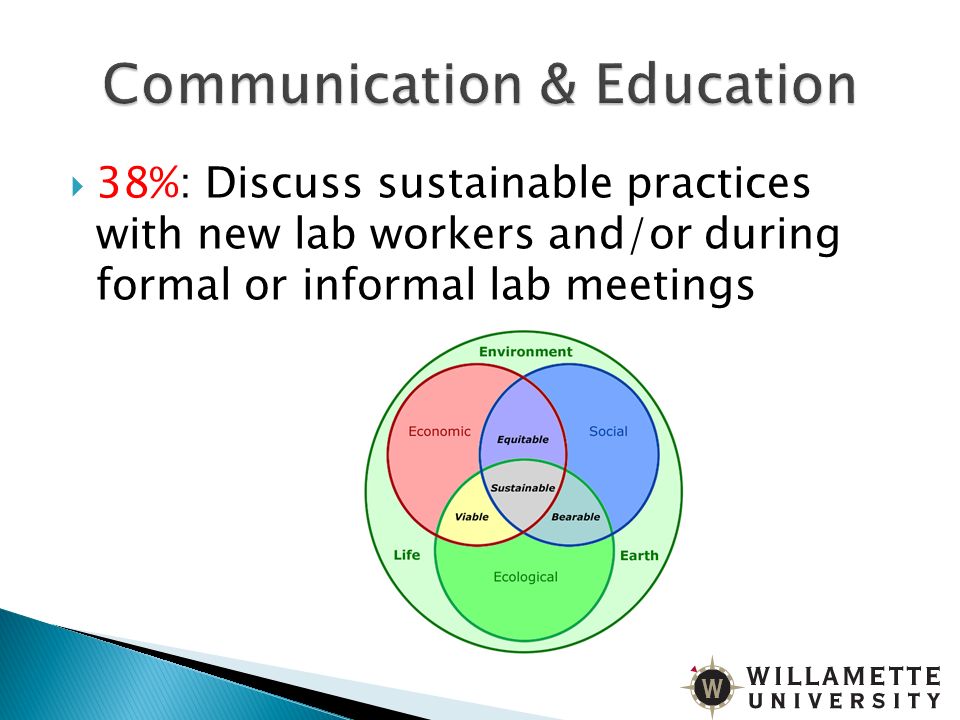 Communication & Education

38%: Discuss sustainable practices with new lab workers and/or during formal or informal lab meetings

Environment

Economic

Social

Equitable

Sustainable

Viable

Bearable

Life

Earth

Ecological

W WILLAMETTE UNIVERSITY